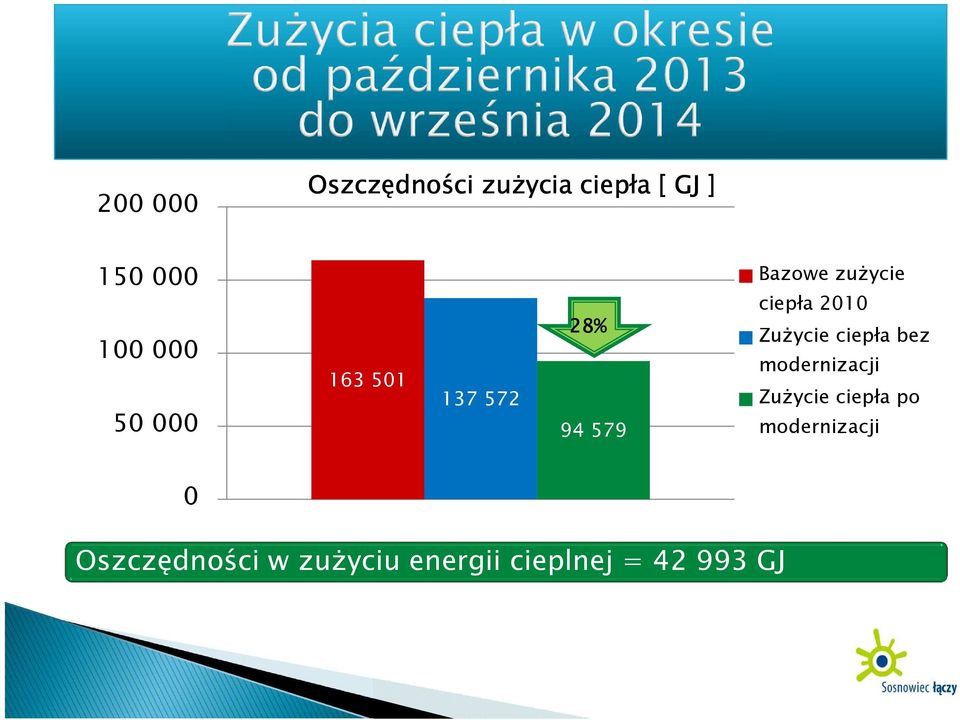 Zużycia ciepła w okresie od października 2013 do września 2014

Oszczędności zużycia ciepła [ GJ ]

200 000
150 000
100 000
50 000
0

163 501
137 572
28%
94 579

Bazowe zużycie ciepła 2010
Zużycie ciepła bez modernizacji
Zużycie ciepła po modernizacji

Oszczędności w zużyciu energii cieplnej = 42 993 GJ

Sosnowiec łączy